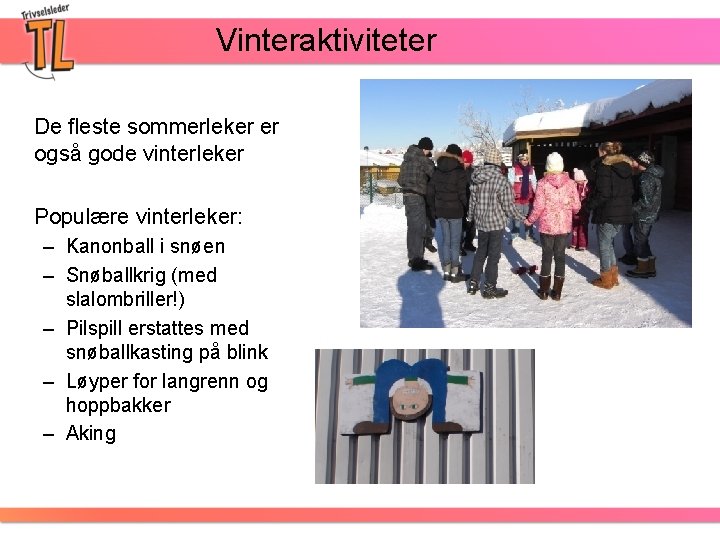 Trivselsleder
TL

Vinteraktiviteter

De fleste sommerleker er også gode vinterleker

Populære vinterleker:
– Kanonball i snøen
– Snøballkrig (med slalombriller!)
– Pilspill erstattes med snøballkasting på blink
– Løyper for langrenn og hoppbakker
– Aking